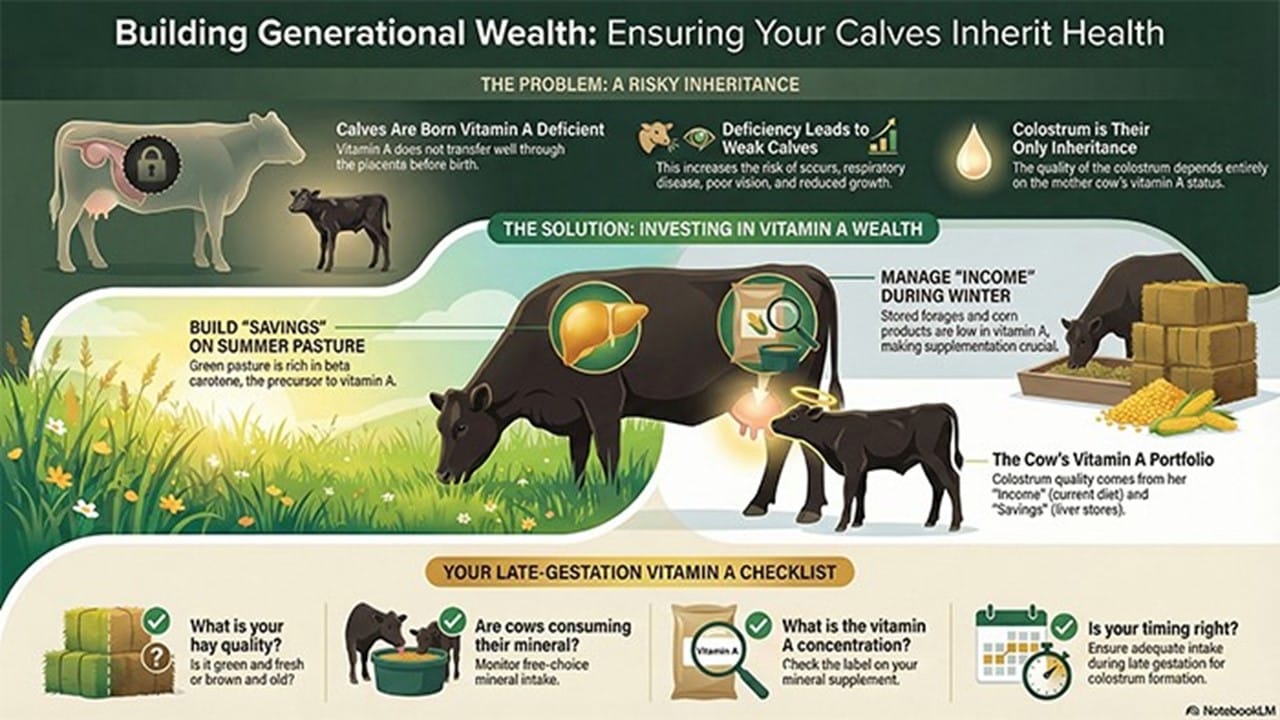 Building Generational Wealth: Ensuring Your Calves Inherit Health

THE PROBLEM: A RISKY INHERITANCE

Calves Are Born Vitamin A Deficient
Vitamin A does not transfer well through the placenta before birth.

Deficiency Leads to Weak Calves
This increases the risk of scours, respiratory disease, poor vision, and reduced growth.

Colostrum is Their Only Inheritance
The quality of the colostrum depends entirely on the mother cow's vitamin A status.

THE SOLUTION: INVESTING IN VITAMIN A WEALTH

BUILD "SAVINGS" ON SUMMER PASTURE
Green pasture is rich in beta carotene, the precursor to vitamin A.

MANAGE "INCOME" DURING WINTER
Stored forages and corn products are low in vitamin A, making supplementation crucial.

The Cow's Vitamin A Portfolio
Colostrum quality comes from her "Income" (current diet) and "Savings" (liver stores).

YOUR LATE-GESTATION VITAMIN A CHECKLIST

What is your hay quality?
Is it green and fresh or brown and old?

Are cows consuming their mineral?
Monitor free-choice mineral intake.

Vitamin A

What is the vitamin A concentration?
Check the label on your mineral supplement.

Is your timing right?
Ensure adequate intake during late gestation for colostrum formation.

NotebookLM